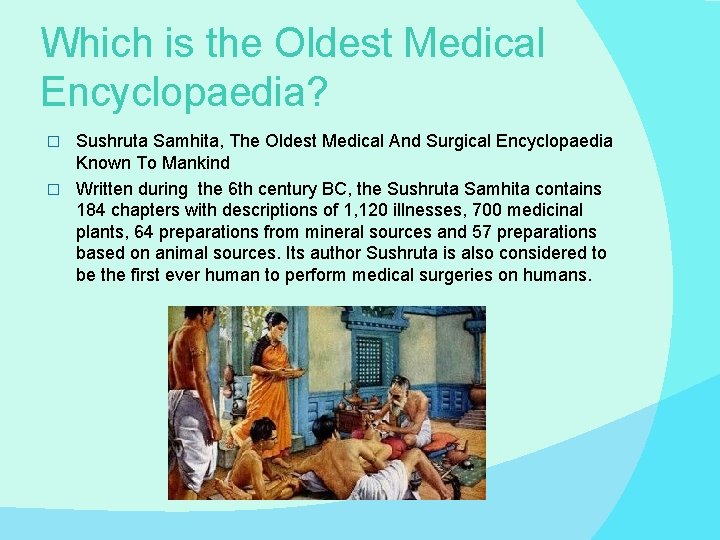 Which is the Oldest Medical Encyclopaedia?

□ Sushruta Samhita, The Oldest Medical And Surgical Encyclopaedia Known To Mankind

□ Written during the 6th century BC, the Sushruta Samhita contains 184 chapters with descriptions of 1,120 illnesses, 700 medicinal plants, 64 preparations from mineral sources and 57 preparations based on animal sources. Its author Sushruta is also considered to be the first ever human to perform medical surgeries on humans.